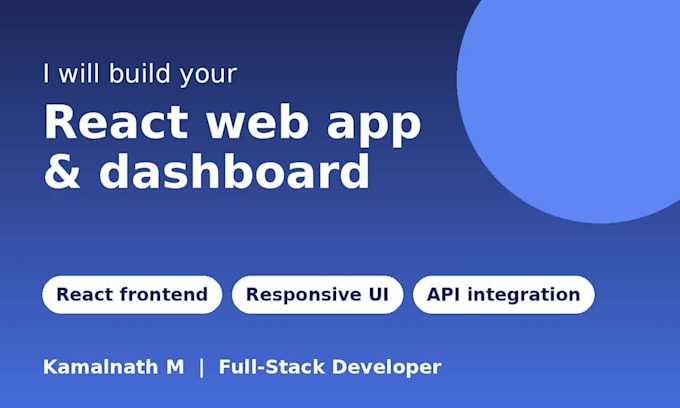 I will build your

React web app
& dashboard

React frontend

Responsive UI

API integration

Kamalnath M | Full-Stack Developer